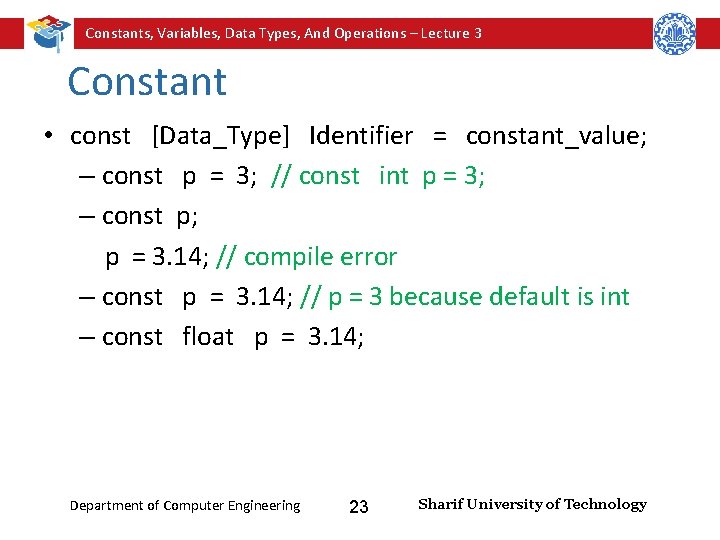 Constants, Variables, Data Types, And Operations – Lecture 3

Constant

• const [Data_Type] Identifier = constant_value;
– const p = 3; // const int p = 3;
– const p;
p = 3.14; // compile error
– const p = 3.14; // p = 3 because default is int
– const float p = 3.14;

Department of Computer Engineering 23 Sharif University of Technology